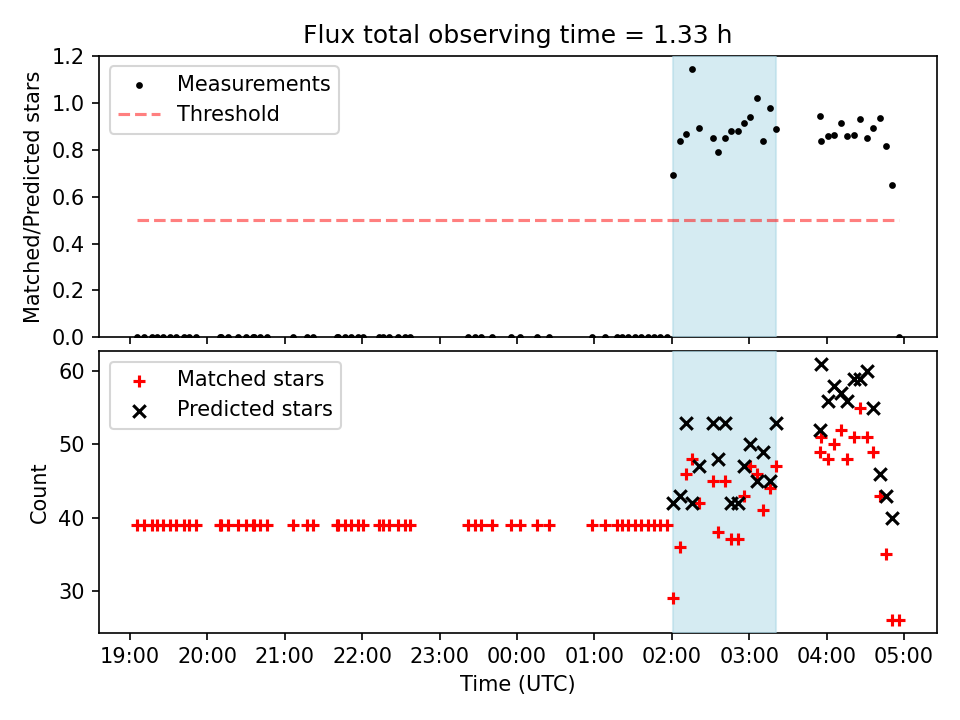 Flux total observing time = 1.33 h

Matched/Predicted stars

1.2
1.0
0.8
0.6
0.4
0.2
0.0

Measurements
Threshold

Count

60
50
40
30

Matched stars
Predicted stars

19:00 20:00 21:00 22:00 23:00 00:00 01:00 02:00 03:00 04:00 05:00

Time (UTC)